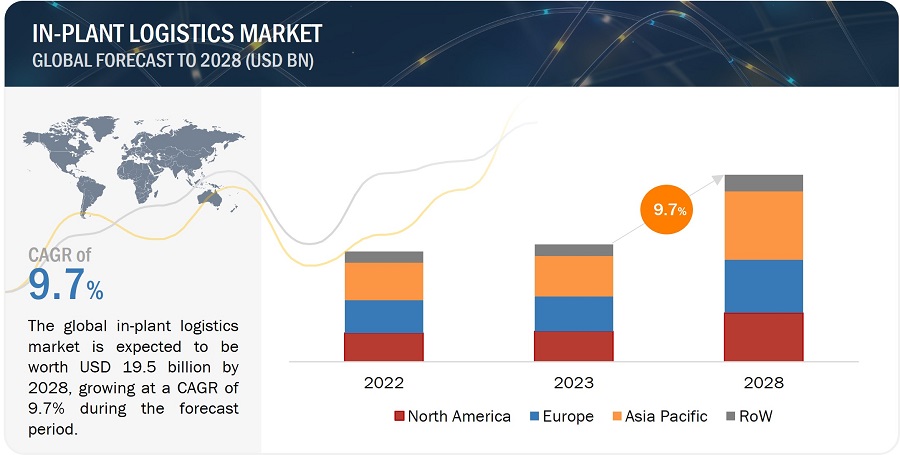 IN-PLANT LOGISTICS MARKET
GLOBAL FORECAST TO 2028 (USD BN)

CAGR of
9.7%

The global in-plant logistics market is expected to be worth USD 19.5 billion by 2028, growing at a CAGR of 9.7% during the forecast period.

9.7%

2022
2023
2028

North America
Europe
Asia Pacific
RoW